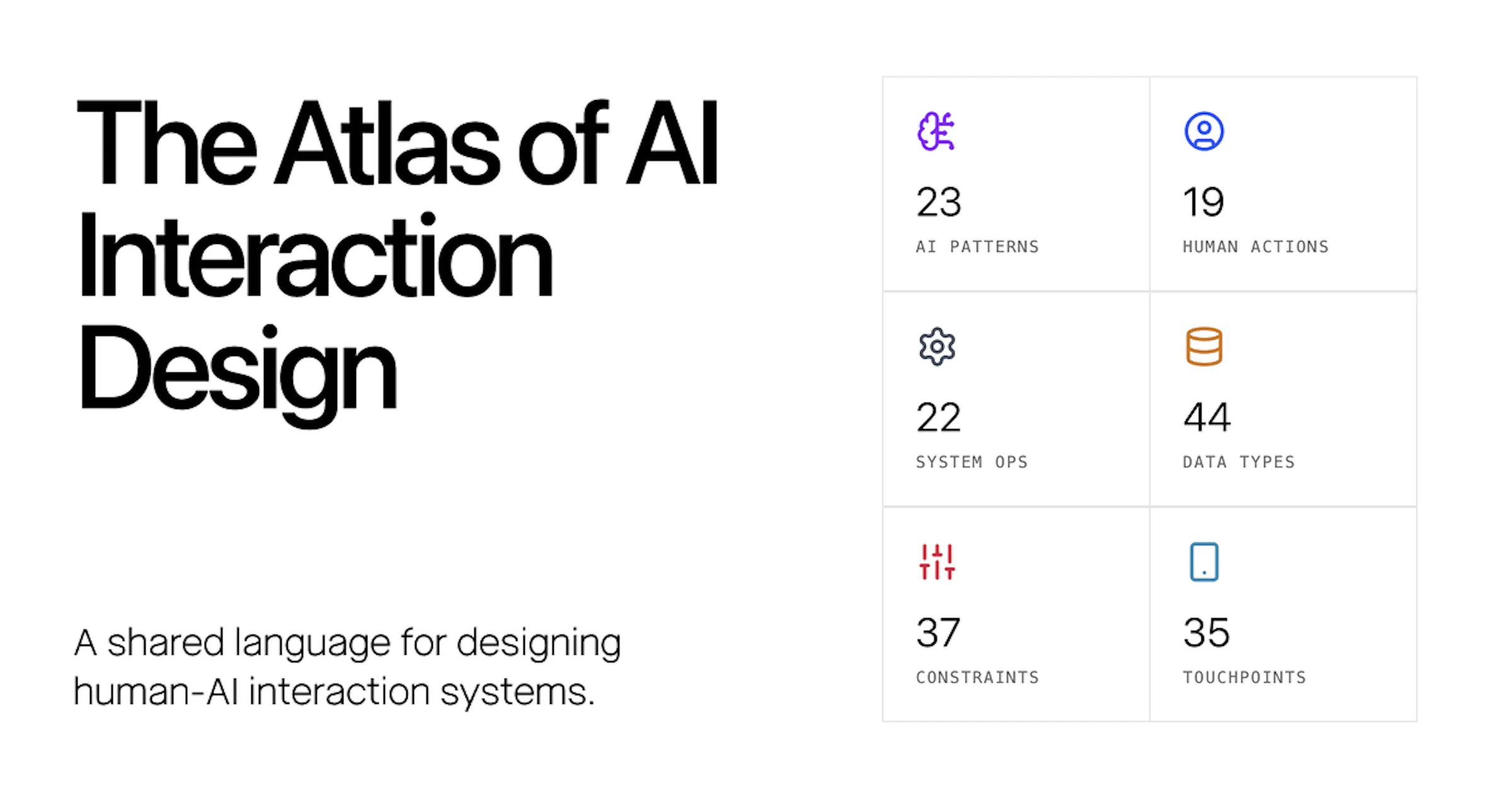 The Atlas of AI Interaction Design

A shared language for designing human-AI interaction systems.

23
AI PATTERNS

19
HUMAN ACTIONS

22
SYSTEM OPS

44
DATA TYPES

37
CONSTRAINTS

35
TOUCHPOINTS